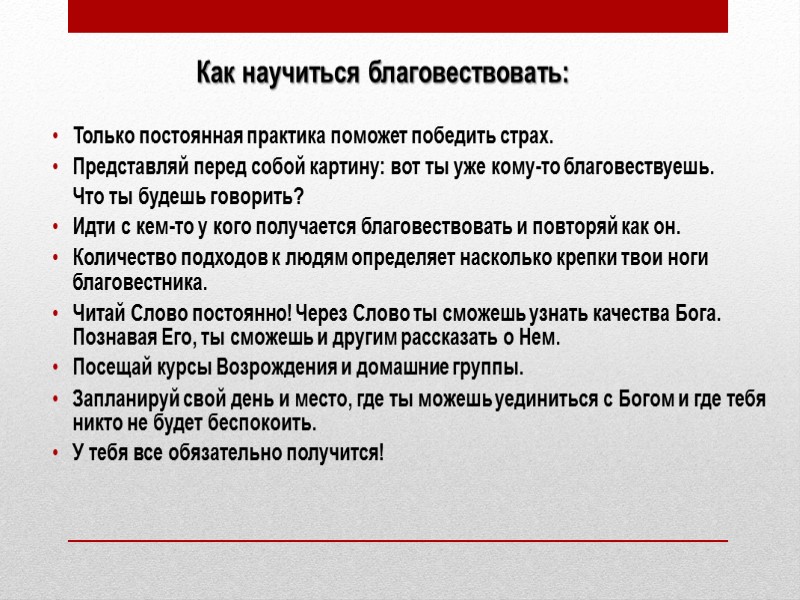 Как научиться благовествовать:

• Только постоянная практика поможет победить страх.
• Представляй перед собой картину: вот ты уже кому-то благовествуешь. Что ты будешь говорить?
• Идти с кем-то у кого получается благовествовать и повторяй как он.
• Количество подходов к людям определяет насколько крепки твои ноги благовестника.
• Читай Слово постоянно! Через Слово ты сможешь узнать качества Бога. Познавая Его, ты сможешь и другим рассказать о Нем.
• Посещай курсы Возрождения и домашние группы.
• Запланируй свой день и место, где ты можешь уединиться с Богом и где тебя никто не будет беспокоить.
• У тебя все обязательно получится!